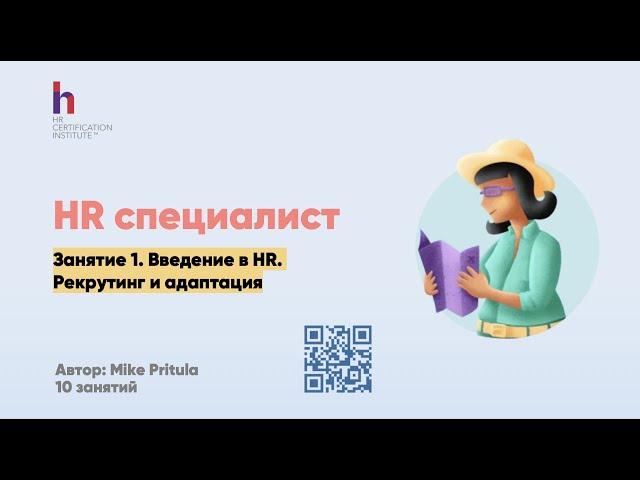 h
HR CERTIFICATION INSTITUTE™

HR специалист

Занятие 1. Введение в HR. Рекрутинг и адаптация

Автор: Mike Pritula
10 занятий